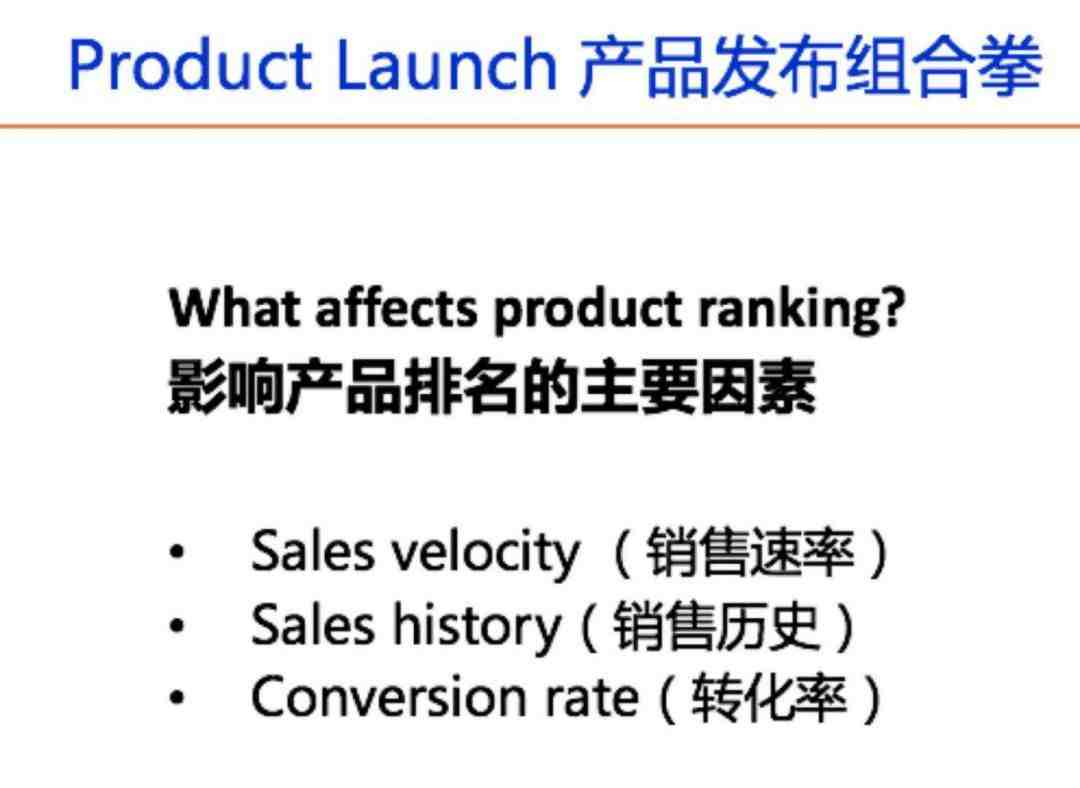 Product Launch 产品发布组合拳

What affects product ranking?
影响产品排名的主要因素

• Sales velocity （销售速率）
• Sales history（销售历史）
• Conversion rate（转化率）